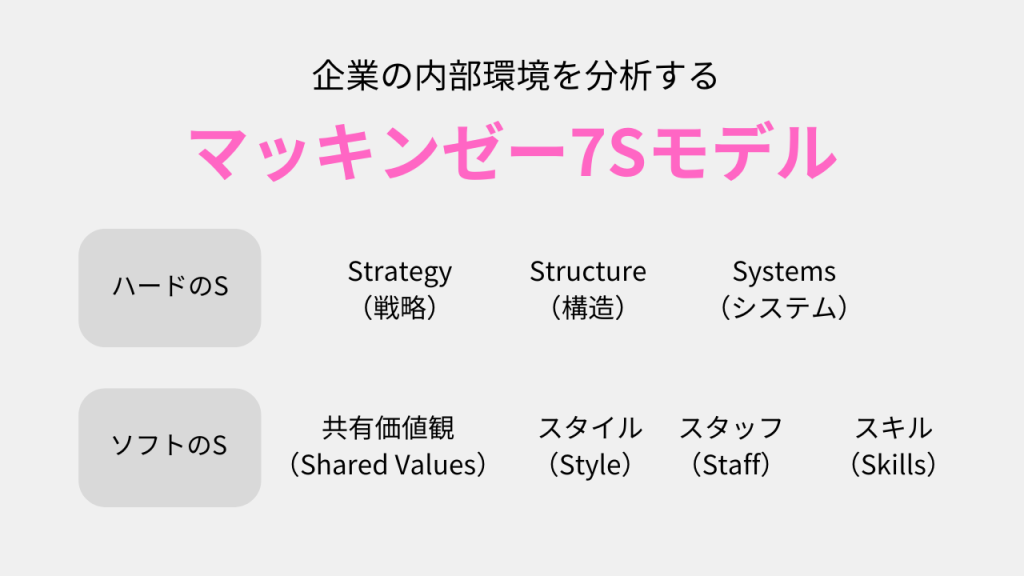 企業の内部環境を分析する

マッキンゼー7Sモデル

ハードのS

Strategy
（戦略）

Structure
（構造）

Systems
（システム）

ソフトのS

共有価値観
（Shared Values）

スタイル
（Style）

スタッフ
（Staff）

スキル
（Skills）